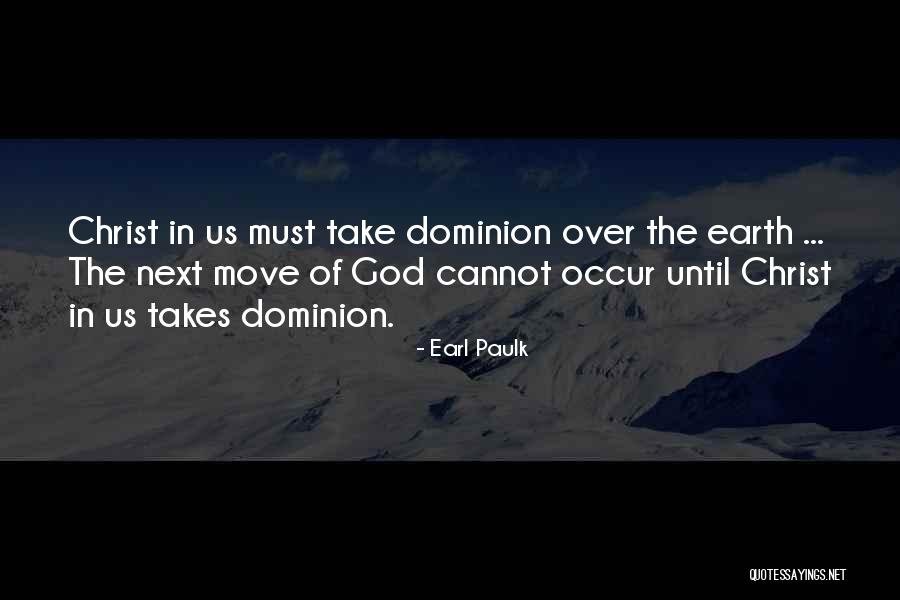 Christ in us must take dominion over the earth ... The next move of God cannot occur until Christ in us takes dominion.

- Earl Paulk

QUOTESSAYINGS.NET